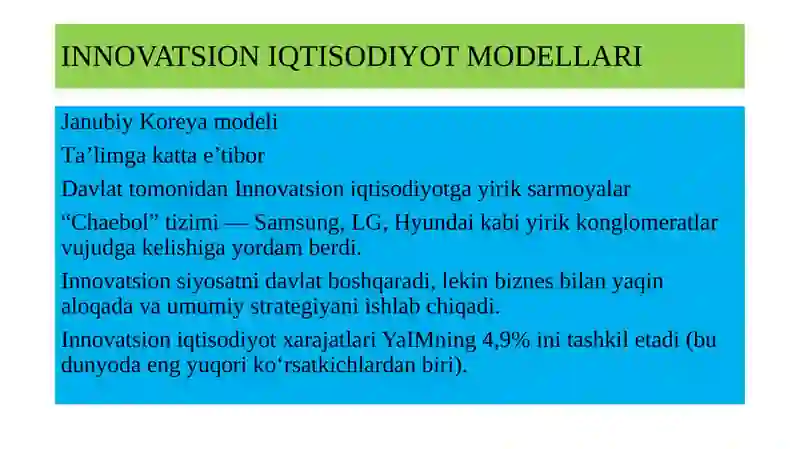 INNOVATSION IQTISODIYOT MODELLARI

Janubiy Koreya modeli

Ta’limga katta e’tibor

Davlat tomonidan Innovatsion iqtisodiyotga yirik sarmoyalar

“Chaebol” tizimi — Samsung, LG, Hyundai kabi yirik konglomeratlar vujudga kelishiga yordam berdi.

Innovatsion siyosatni davlat boshqaradi, lekin biznes bilan yaqin aloqada va umumiy strategiyani ishlab chiqadi.

Innovatsion iqtisodiyot xarajatlari YaIMning 4,9% ini tashkil etadi (bu dunyoda eng yuqori ko‘rsatkichlardan biri).